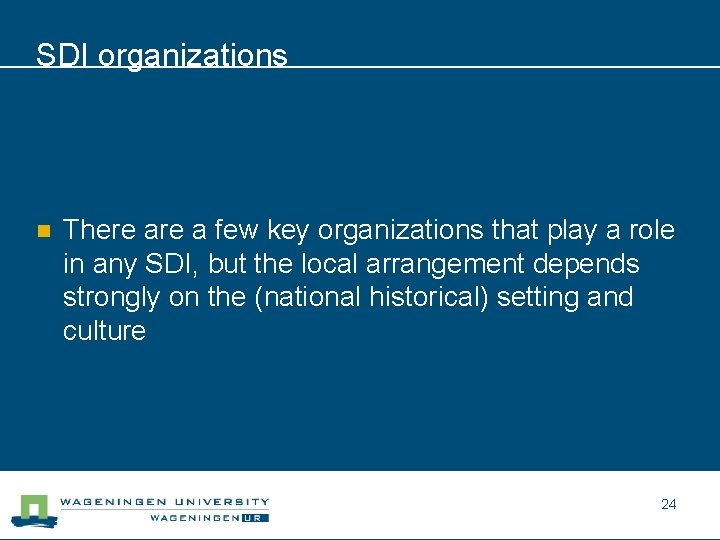 SDI organizations

There are a few key organizations that play a role in any SDI, but the local arrangement depends strongly on the (national historical) setting and culture

WAGENINGEN UNIVERSITY
WAGENINGEN UR

24